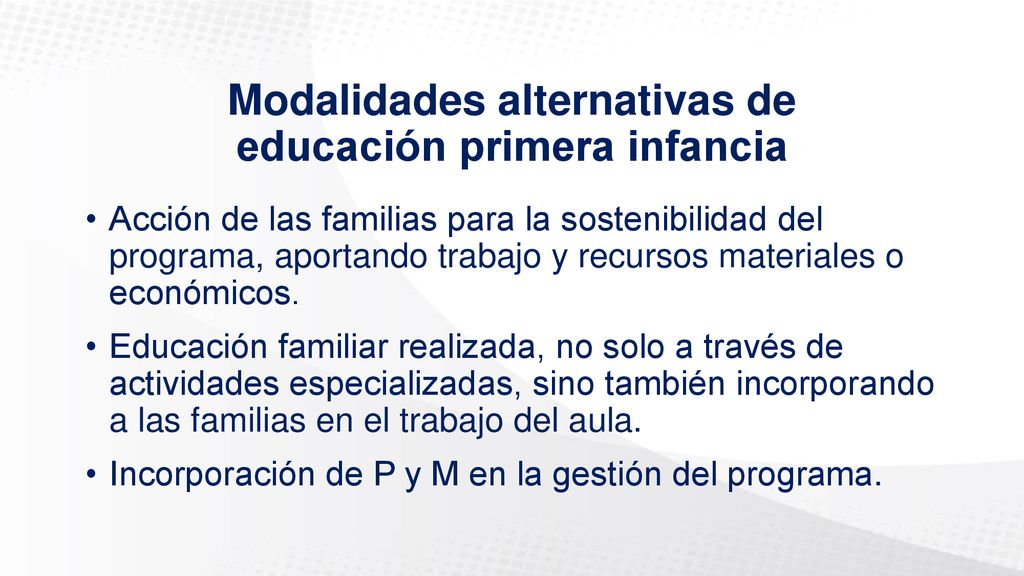 Modalidades alternativas de educación primera infancia

• Acción de las familias para la sostenibilidad del programa, aportando trabajo y recursos materiales o económicos.

• Educación familiar realizada, no solo a través de actividades especializadas, sino también incorporando a las familias en el trabajo del aula.

• Incorporación de P y M en la gestión del programa.